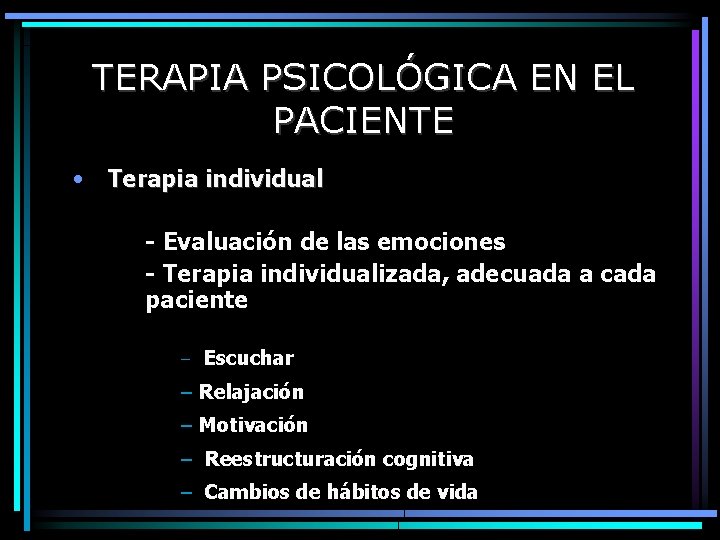 TERAPIA PSICOLÓGICA EN EL PACIENTE

• Terapia individual

- Evaluación de las emociones
- Terapia individualizada, adecuada a cada paciente

– Escuchar
– Relajación
– Motivación
– Reestructuración cognitiva
– Cambios de hábitos de vida